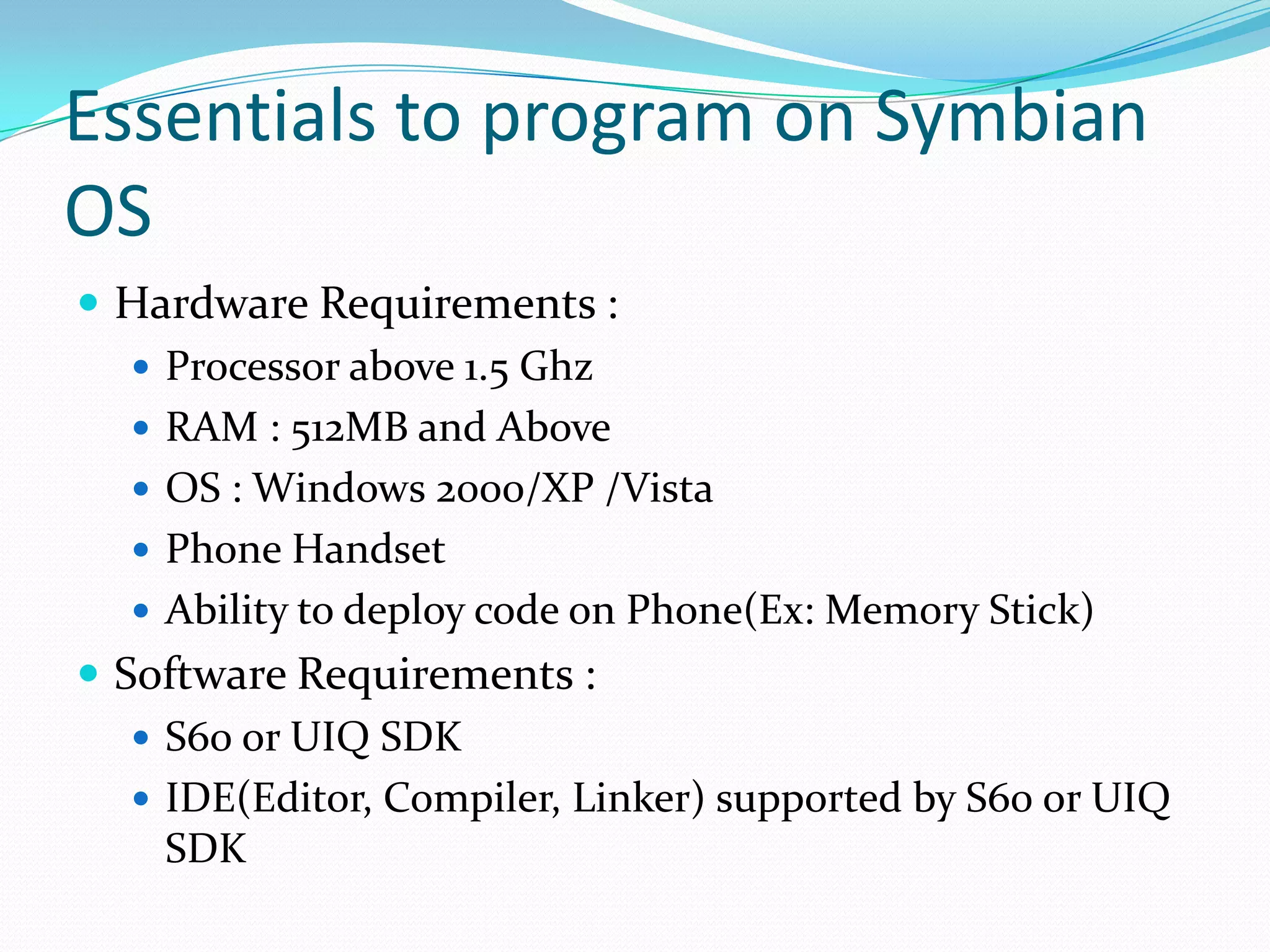 Essentials to program on Symbian OS

- Hardware Requirements :
  - Processor above 1.5 Ghz
  - RAM : 512MB and Above
  - OS : Windows 2000/XP /Vista
  - Phone Handset
  - Ability to deploy code on Phone(Ex: Memory Stick)
- Software Requirements :
  - S60 or UIQ SDK
  - IDE(Editor, Compiler, Linker) supported by S60 or UIQ SDK